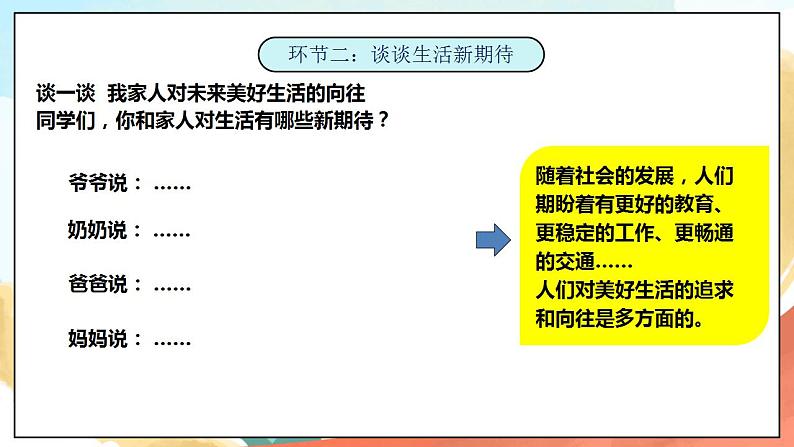 环节二：谈谈生活新期待

谈一谈 我家人对未来美好生活的向往
同学们，你和家人对生活有哪些新期待？

爷爷说：……

奶奶说：……

爸爸说：……

妈妈说：……

随着社会的发展，人们期盼着有更好的教育、更稳定的工作、更畅通的交通……
人们对美好生活的追求和向往是多方面的。